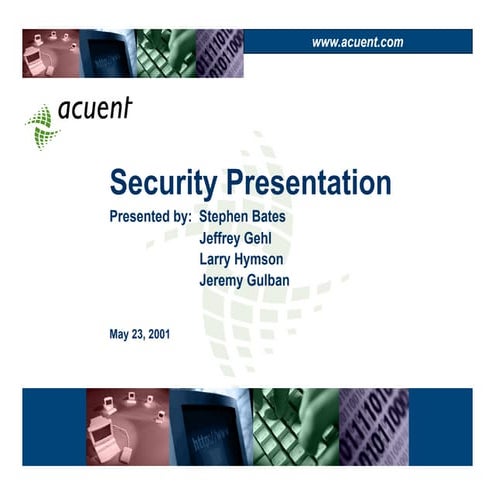 www.acuent.com

acuent

Security Presentation

Presented by: Stephen Bates
Jeffrey Gehl
Larry Hymson
Jeremy Gulban

May 23, 2001